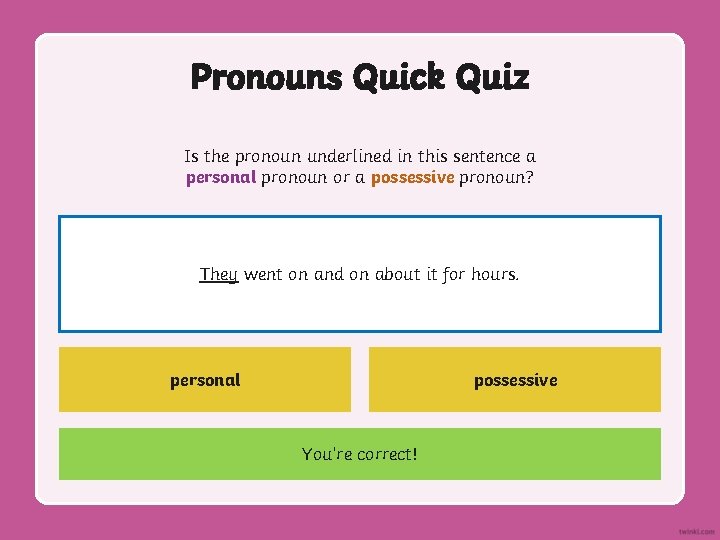 Pronouns Quick Quiz

Is the pronoun underlined in this sentence a personal pronoun or a possessive pronoun?

They went on and on about it for hours.

personal

possessive

You're correct!

twinkl.com